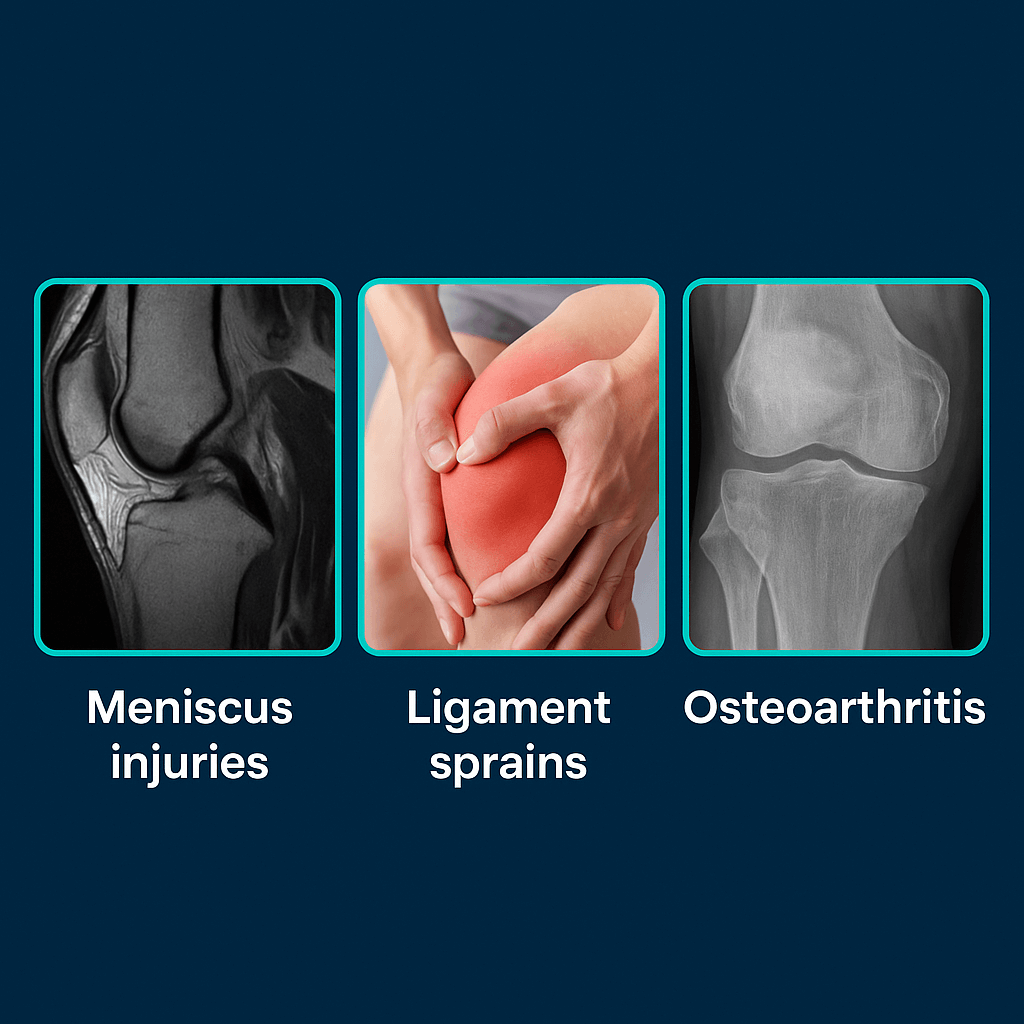 Meniscus injuries

Ligament sprains

Osteoarthritis